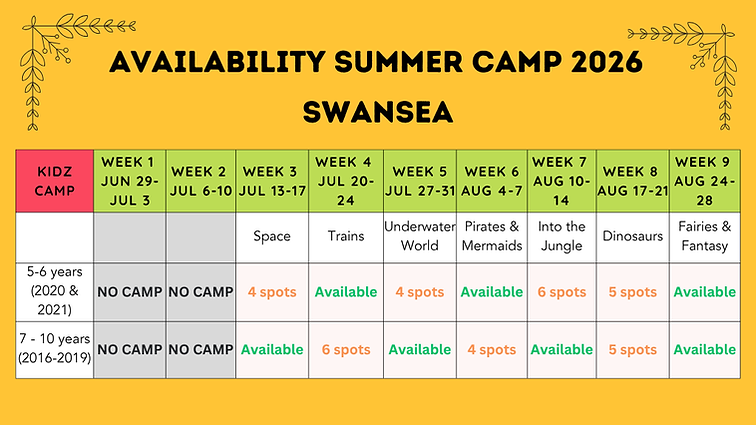 AVAILABILITY SUMMER CAMP 2026
SWANSEA

| KIDZ CAMP | WEEK 1 JUN 29-JUL 3 | WEEK 2 JUL 6-10 | WEEK 3 JUL 13-17 | WEEK 4 JUL 20-24 | WEEK 5 JUL 27-31 | WEEK 6 AUG 4-7 | WEEK 7 AUG 10-14 | WEEK 8 AUG 17-21 | WEEK 9 AUG 24-28 |
|---|---|---|---|---|---|---|---|---|---|
| | | | Space | Trains | Underwater World | Pirates & Mermaids | Into the Jungle | Dinosaurs | Fairies & Fantasy |
| 5-6 years (2020 & 2021) | NO CAMP | NO CAMP | 4 spots | Available | 4 spots | Available | 6 spots | 5 spots | Available |
| 7 - 10 years (2016-2019) | NO CAMP | NO CAMP | Available | 6 spots | Available | 4 spots | Available | 5 spots | Available |